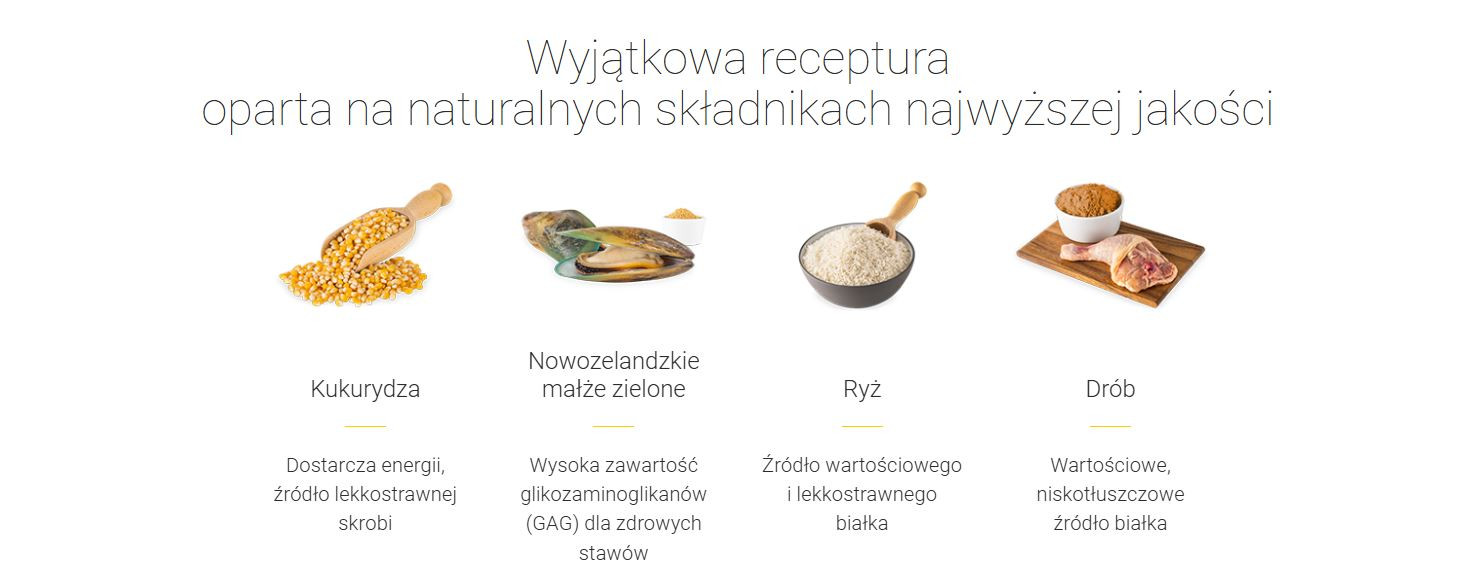 Wyjątkowa receptura
oparta na naturalnych składnikach najwyższej jakości

Kukurydza

Dostarcza energii, źródło lekkostrawnej skrobi

Nowozelandzkie małże zielone

Wysoka zawartość glikozaminoglikanów (GAG) dla zdrowych stawów

Ryż

Źródło wartościowego i lekkostrawnego białka

Drób

Wartościowe, niskotłuszczowe źródło białka